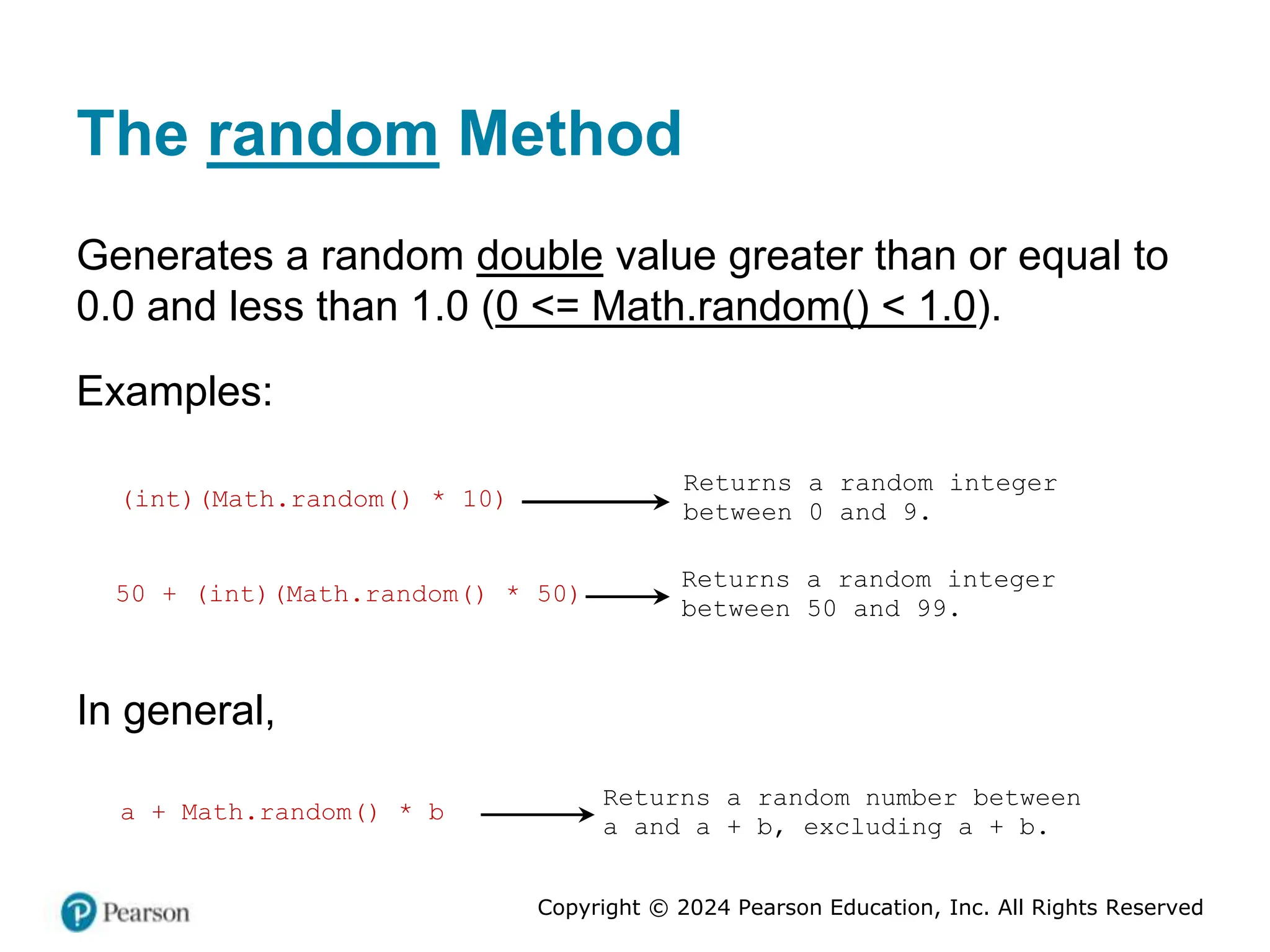 The random Method

Generates a random double value greater than or equal to 0.0 and less than 1.0 (0 <= Math.random() < 1.0).

Examples:

(int)(Math.random() * 10) Returns a random integer between 0 and 9.

50 + (int)(Math.random() * 50) Returns a random integer between 50 and 99.

In general,

a + Math.random() * b Returns a random number between a and a + b, excluding a + b.

Pearson

Copyright © 2024 Pearson Education, Inc. All Rights Reserved